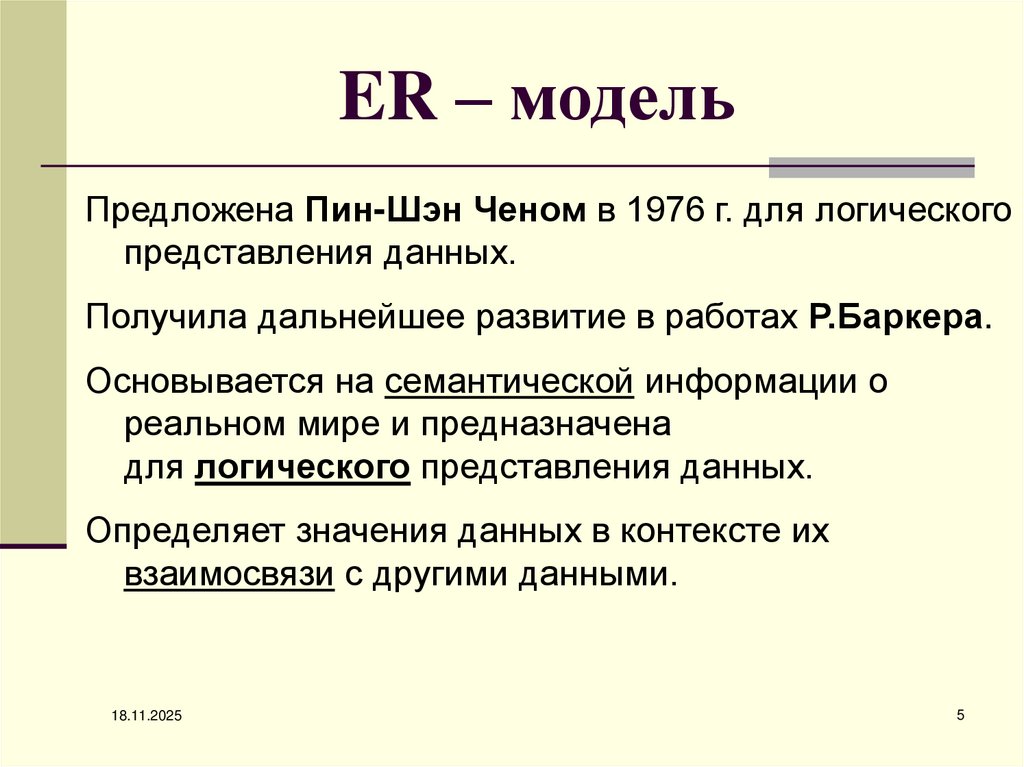 ER – модель

Предложена Пин-Шэн Ченом в 1976 г. для логического представления данных.

Получила дальнейшее развитие в работах Р.Баркера.

Основывается на семантической информации о реальном мире и предназначена для логического представления данных.

Определяет значения данных в контексте их взаимосвязи с другими данными.

18.11.2025

5